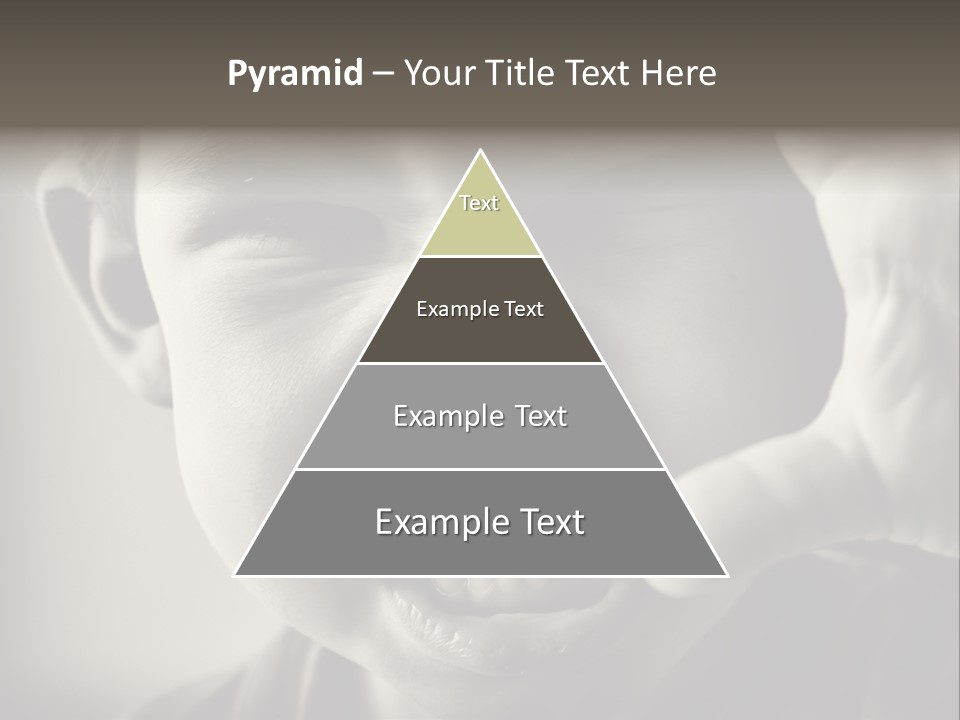 Pyramid – Your Title Text Here

Text

Example Text

Example Text

Example Text